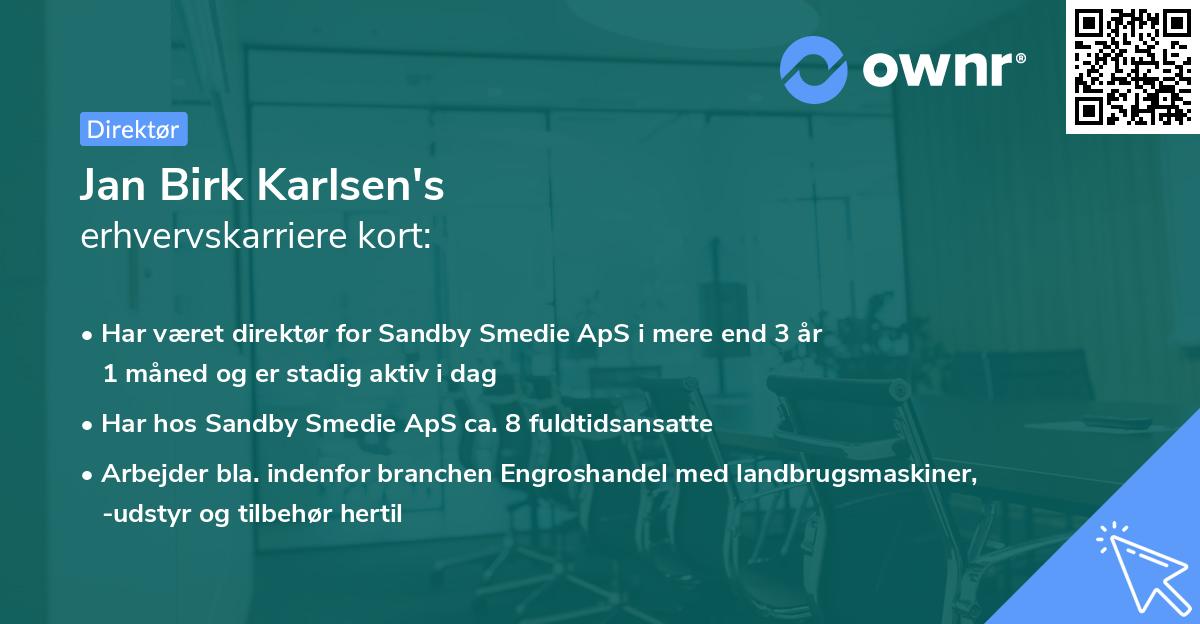 ownr®

Direktør

Jan Birk Karlsen's
erhvervskarriere kort:

• Har været direktør for Sandby Smedie ApS i mere end 3 år 1 måned og er stadig aktiv i dag

• Har hos Sandby Smedie ApS ca. 8 fuldtidsansatte

• Arbejder bla. indenfor branchen Engroshandel med landbrugsmaskiner, -udstyr og tilbehør hertil